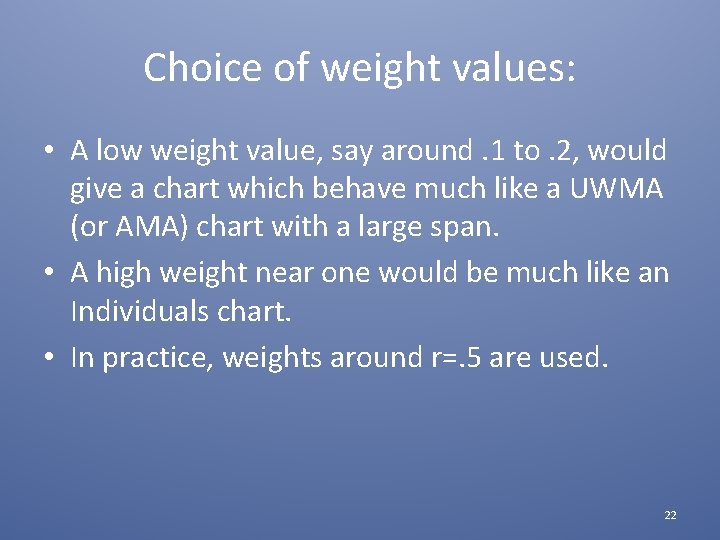 Choice of weight values:

• A low weight value, say around .1 to .2, would give a chart which behave much like a UWMA (or AMA) chart with a large span.

• A high weight near one would be much like an Individuals chart.

• In practice, weights around r=.5 are used.

22